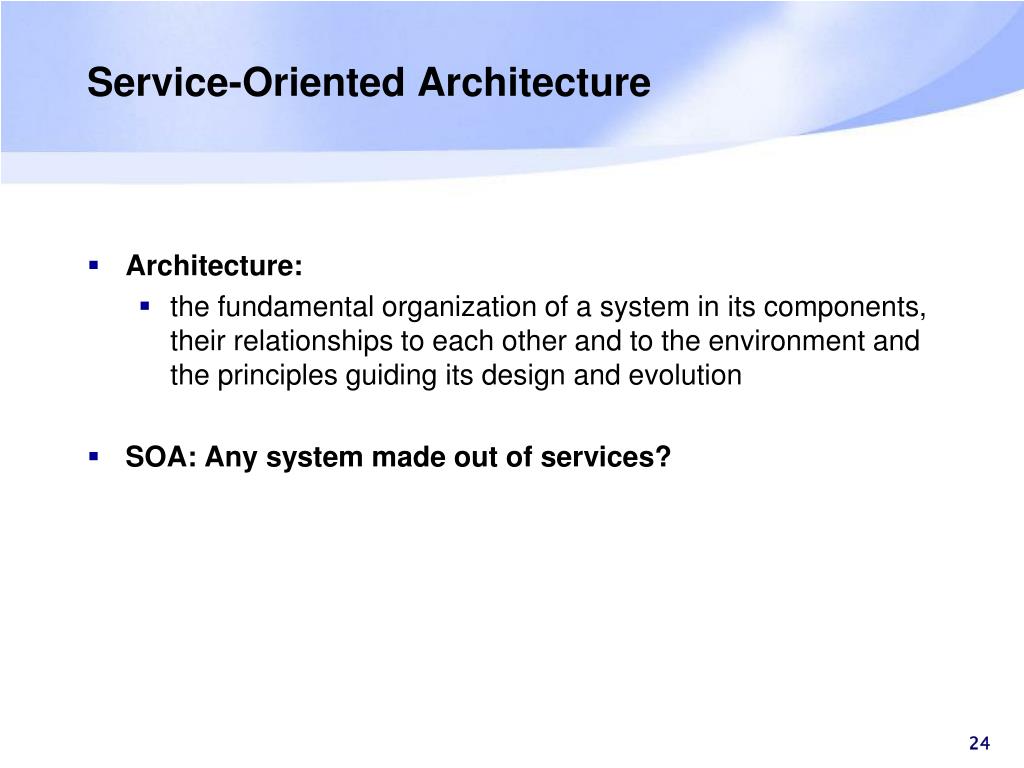 Service-Oriented Architecture

- Architecture:
  - the fundamental organization of a system in its components, their relationships to each other and to the environment and the principles guiding its design and evolution

- SOA: Any system made out of services?

24